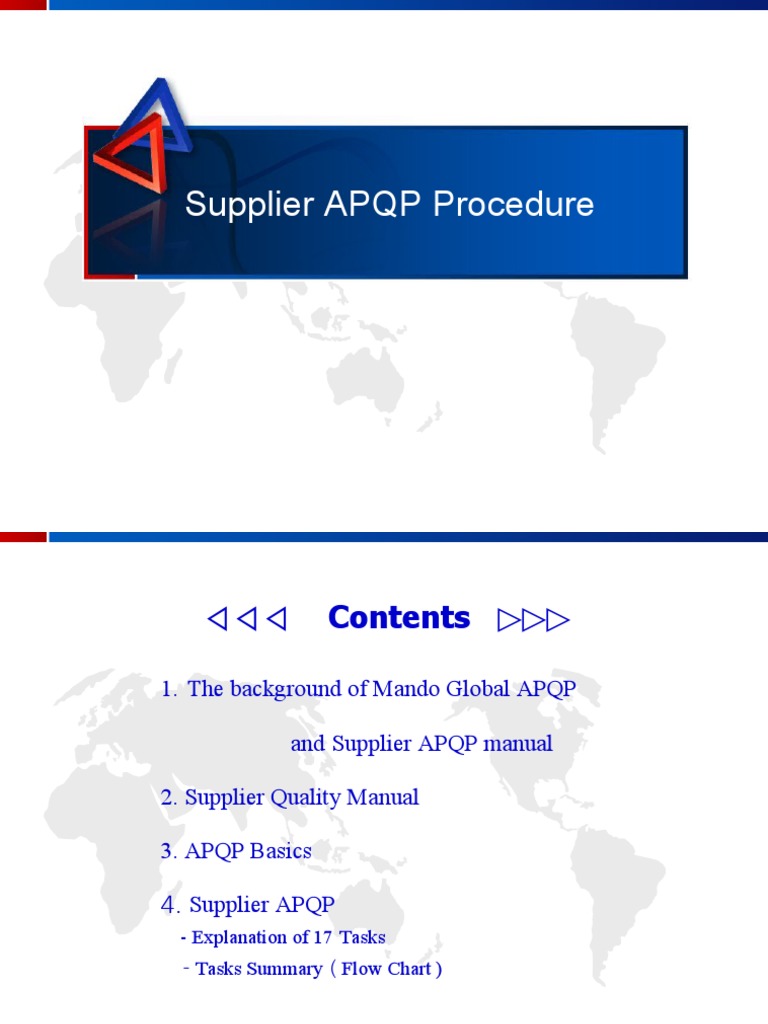 Supplier APQP Procedure

◁◁◁ Contents ▷▷▷

1. The background of Mando Global APQP and Supplier APQP manual

2. Supplier Quality Manual

3. APQP Basics

4. Supplier APQP
- Explanation of 17 Tasks
- Tasks Summary ( Flow Chart )